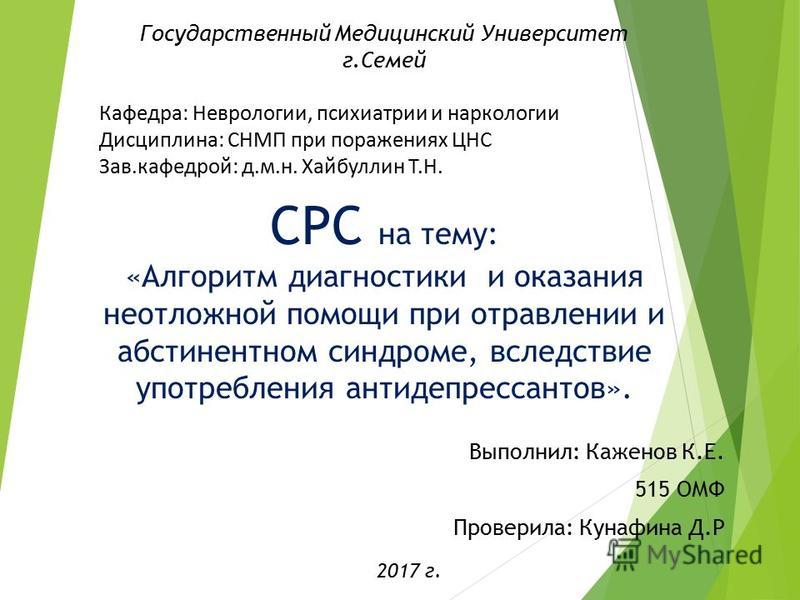 Государственный Медицинский Университет г.Семей

Кафедра: Неврологии, психиатрии и наркологии
Дисциплина: СНМП при поражениях ЦНС
Зав.кафедрой: д.м.н. Хайбуллин Т.Н.

СРС на тему:
«Алгоритм диагностики и оказания неотложной помощи при отравлении и абстинентном синдроме, вследствие употребления антидепрессантов».

Выполнил: Каженов К.Е.
515 ОМФ
Проверила: Кунафина Д.Р

2017 г.

MyShared